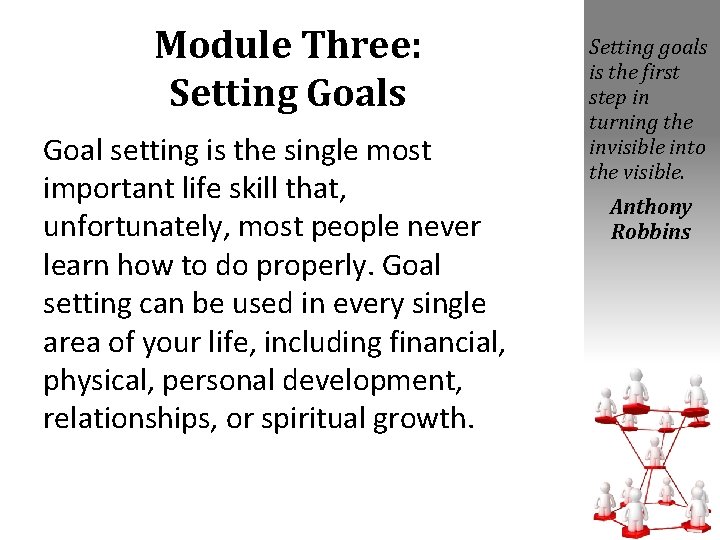 Module Three:
Setting Goals

Goal setting is the single most important life skill that, unfortunately, most people never learn how to do properly. Goal setting can be used in every single area of your life, including financial, physical, personal development, relationships, or spiritual growth.

Setting goals is the first step in turning the invisible into the visible.

Anthony Robbins